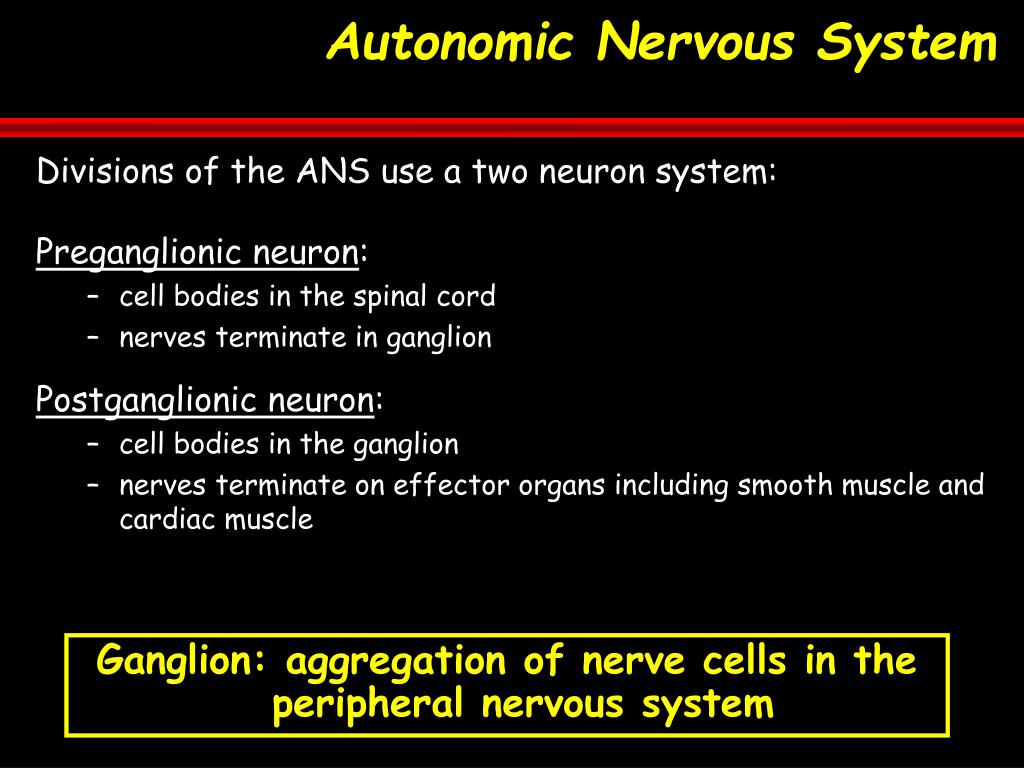 Autonomic Nervous System

Divisions of the ANS use a two neuron system:

Preganglionic neuron:
– cell bodies in the spinal cord
– nerves terminate in ganglion

Postganglionic neuron:
– cell bodies in the ganglion
– nerves terminate on effector organs including smooth muscle and cardiac muscle

Ganglion: aggregation of nerve cells in the peripheral nervous system